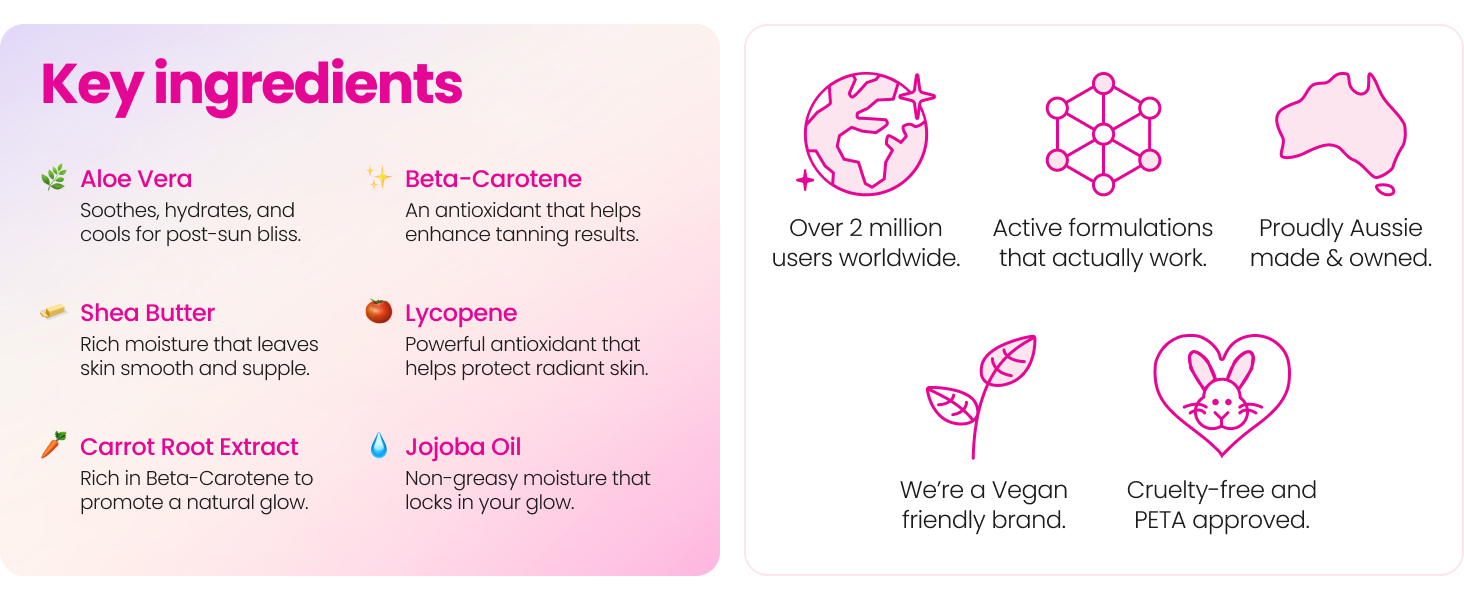 Key ingredients

Aloe Vera
Soothes, hydrates, and cools for post-sun bliss.

Shea Butter
Rich moisture that leaves skin smooth and supple.

Carrot Root Extract
Rich in Beta-Carotene to promote a natural glow.

Beta-Carotene
An antioxidant that helps enhance tanning results.

Lycopene
Powerful antioxidant that helps protect radiant skin.

Jojoba Oil
Non-greasy moisture that locks in your glow.

Over 2 million users worldwide.

Active formulations that actually work.

Proudly Aussie made & owned.

We're a Vegan friendly brand.

Cruelty-free and PETA approved.